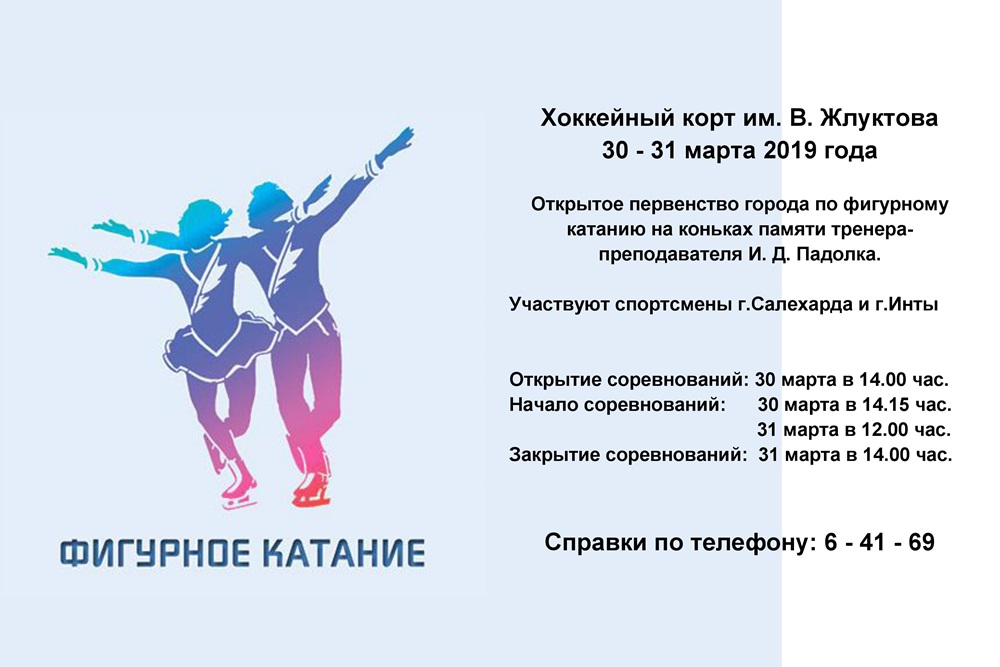 ФИГУРНОЕ КАТАНИЕ

Хоккейный корт им. В. Жлуктова
30 - 31 марта 2019 года

Открытое первенство города по фигурному катанию на коньках памяти тренера-преподавателя И. Д. Падолка.

Участвуют спортсмены г.Салехарда и г.Инты

Открытие соревнований: 30 марта в 14.00 час.
Начало соревнований: 30 марта в 14.15 час.
31 марта в 12.00 час.
Закрытие соревнований: 31 марта в 14.00 час.

Справки по телефону: 6 - 41 - 69